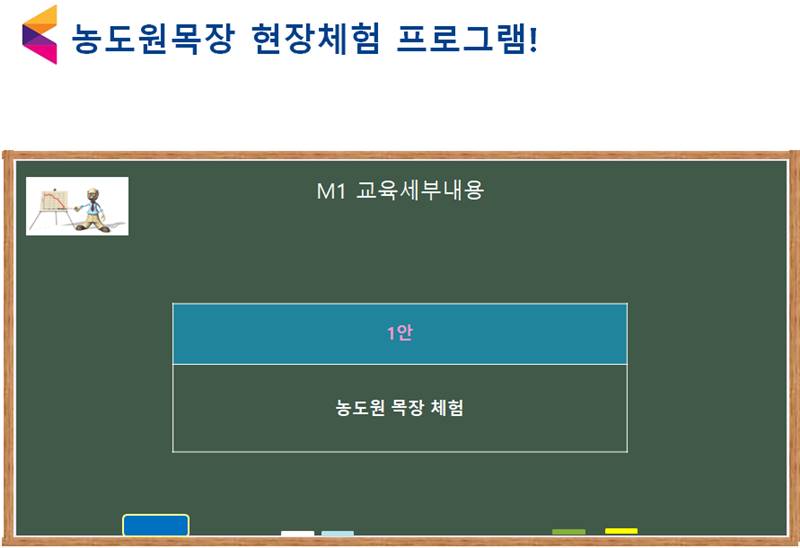 농도원목장 현장체험 프로그램!

M1 교육세부내용

| 1안 |
|---|
| 농도원 목장 체험 |